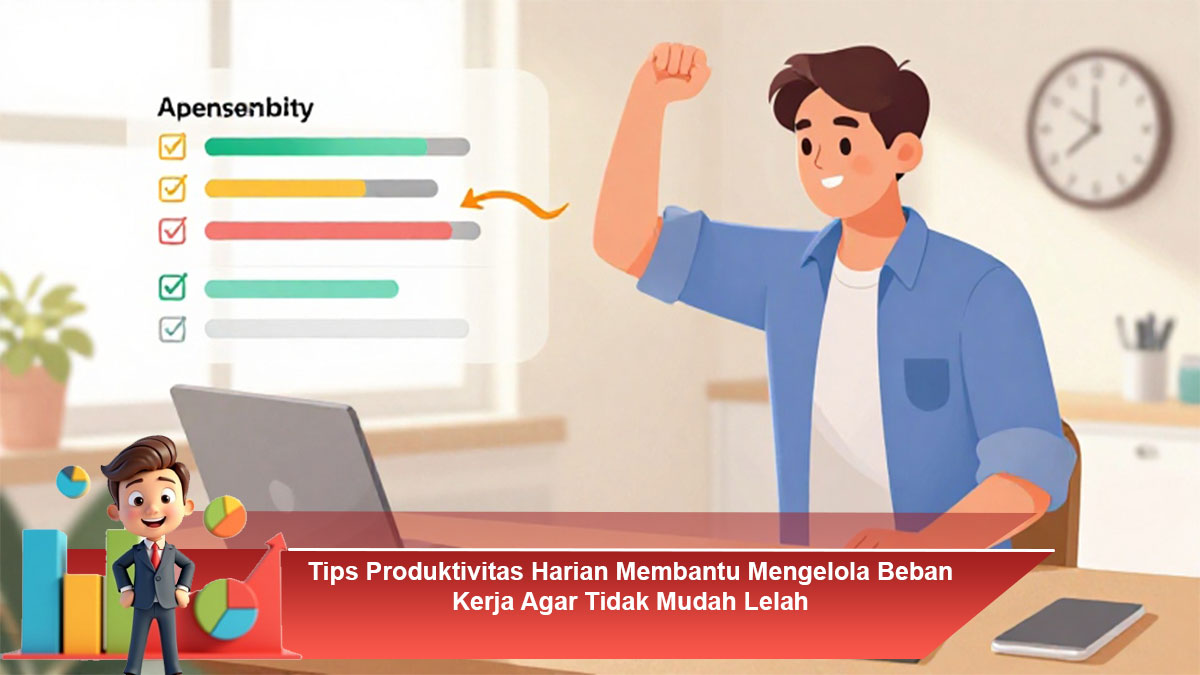 Apensenbity

Tips Produktivitas Harian Membantu Mengelola Beban Kerja Agar Tidak Mudah Lelah